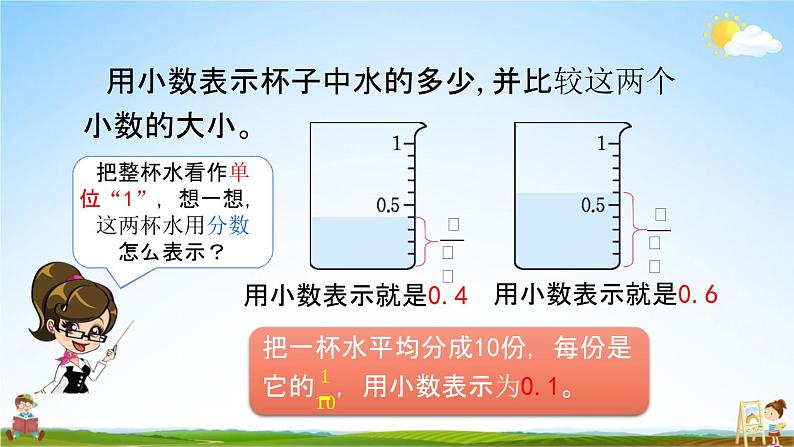 用小数表示杯子中水的多少，并比较这两个小数的大小。

把整杯水看作单位“1”，想一想，这两杯水用分数怎么表示？

1
0.5
$\frac{□}{□□}$
用小数表示就是0.4

1
0.5
$\frac{□}{□□}$
用小数表示就是0.6

把一杯水平均分成10份，每份是它的$\frac{1}{10}$，用小数表示为0.1。